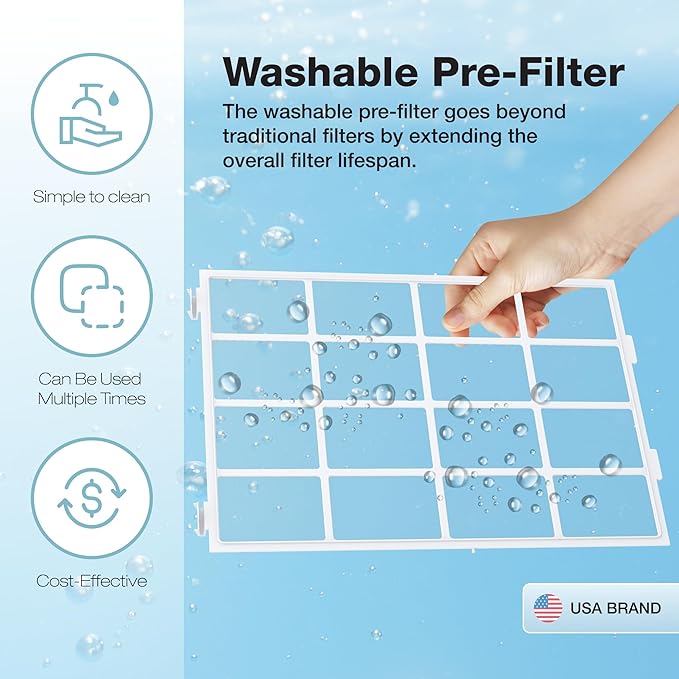 Simple to clean

Can Be Used Multiple Times

Cost-Effective

Washable Pre-Filter

The washable pre-filter goes beyond traditional filters by extending the overall filter lifespan.

USA BRAND